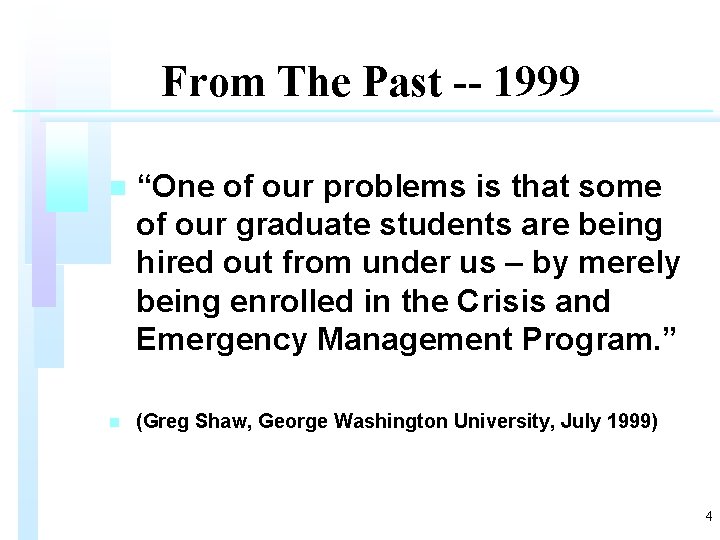 From The Past -- 1999

“One of our problems is that some of our graduate students are being hired out from under us – by merely being enrolled in the Crisis and Emergency Management Program.”

(Greg Shaw, George Washington University, July 1999)

4